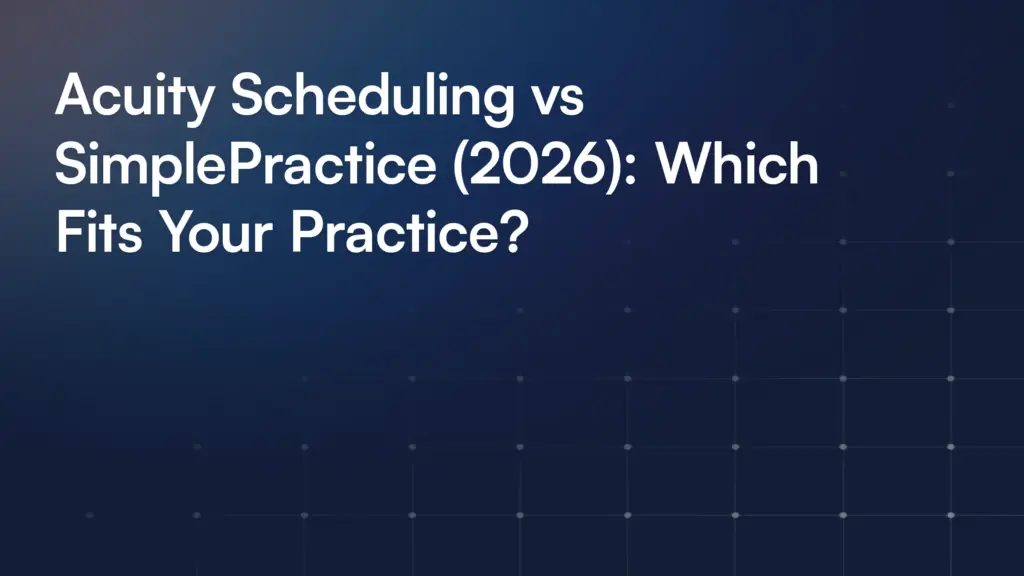 Acuity Scheduling vs SimplePractice (2026): Which Fits Your Practice?